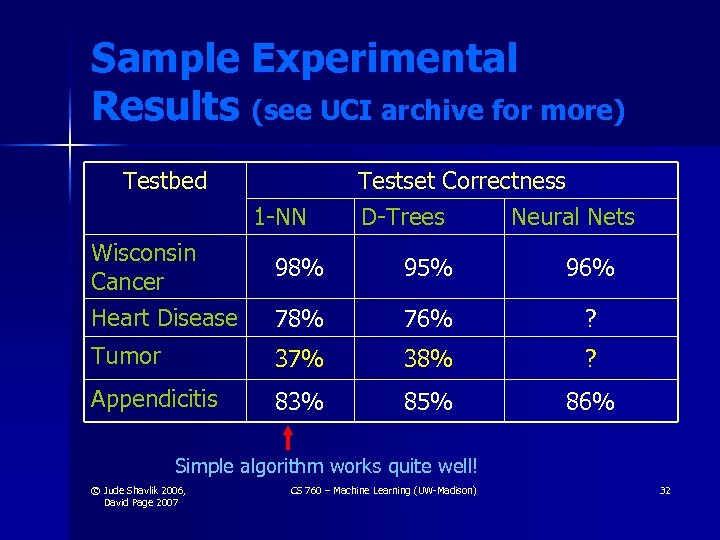 Sample Experimental Results (see UCI archive for more)

| Testbed | Testset Correctness | | |
|---|---|---|---|
| | 1-NN | D-Trees | Neural Nets |
| Wisconsin Cancer | 98% | 95% | 96% |
| Heart Disease | 78% | 76% | ? |
| Tumor | 37% | 38% | ? |
| Appendicitis | 83% | 85% | 86% |

Simple algorithm works quite well!

© Jude Shavlik 2006, David Page 2007

CS 760 – Machine Learning (UW-Madison)

32